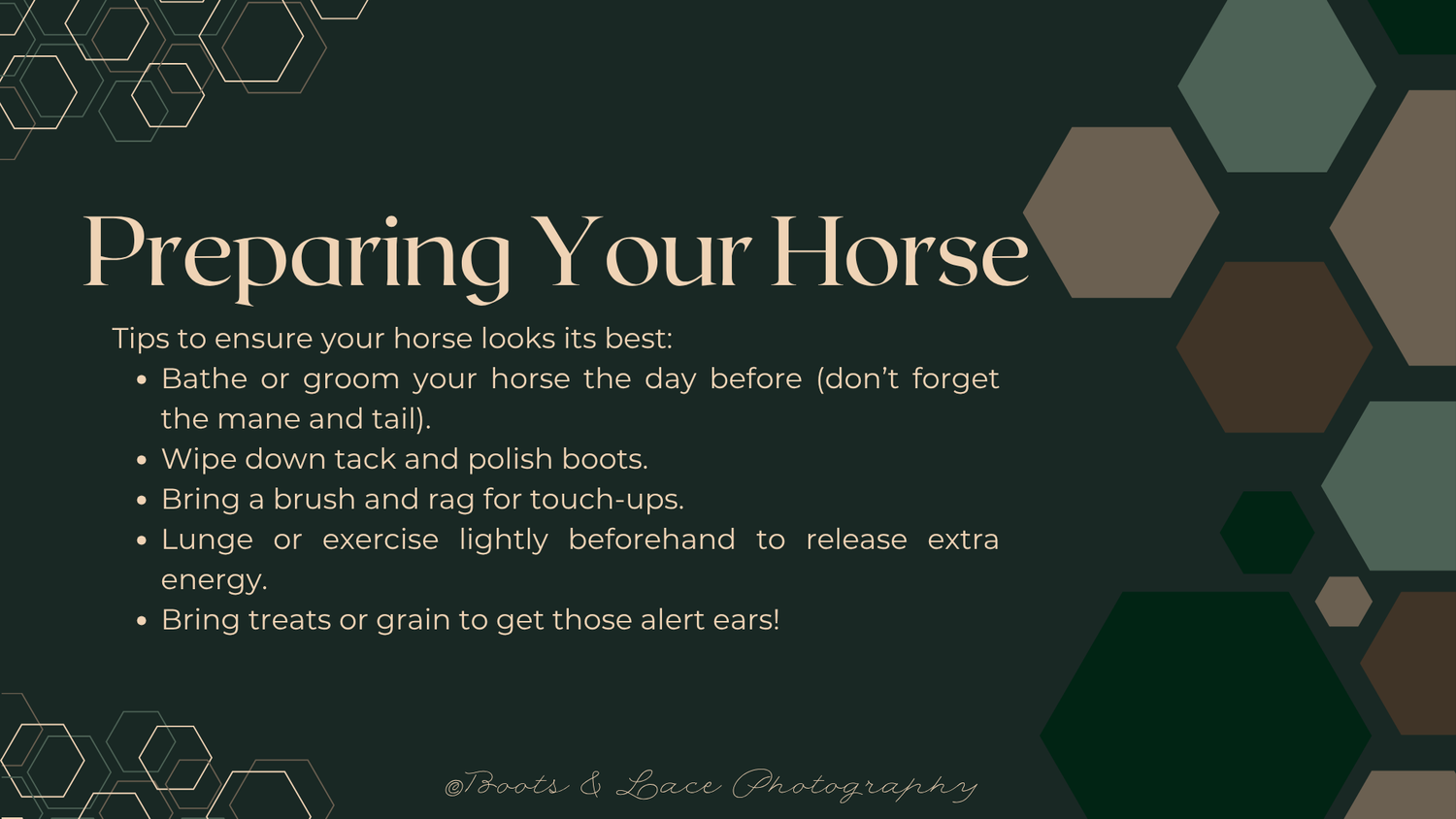 Preparing Your Horse

Tips to ensure your horse looks its best:

- Bathe or groom your horse the day before (don't forget the mane and tail).
- Wipe down tack and polish boots.
- Bring a brush and rag for touch-ups.
- Lunge or exercise lightly beforehand to release extra energy.
- Bring treats or grain to get those alert ears!

@Boots & Lace Photography